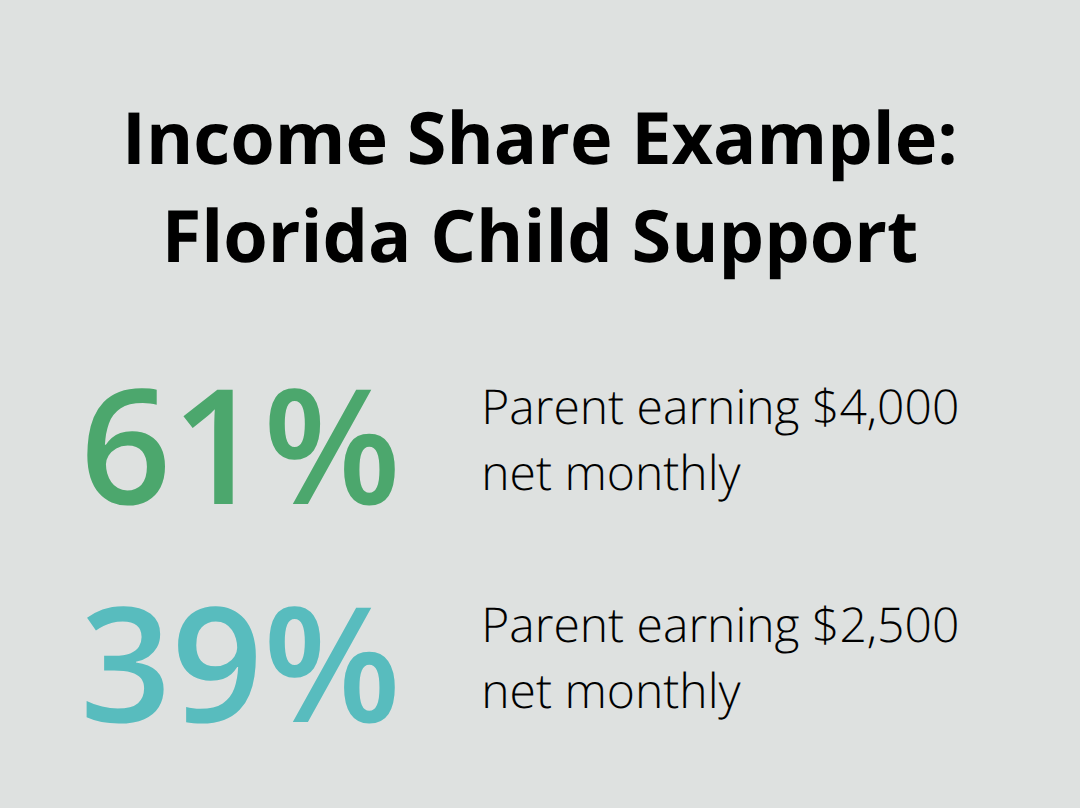 Income Share Example: Florida Child Support

61%

Parent earning \$4,000 net monthly

39%

Parent earning \$2,500 net monthly